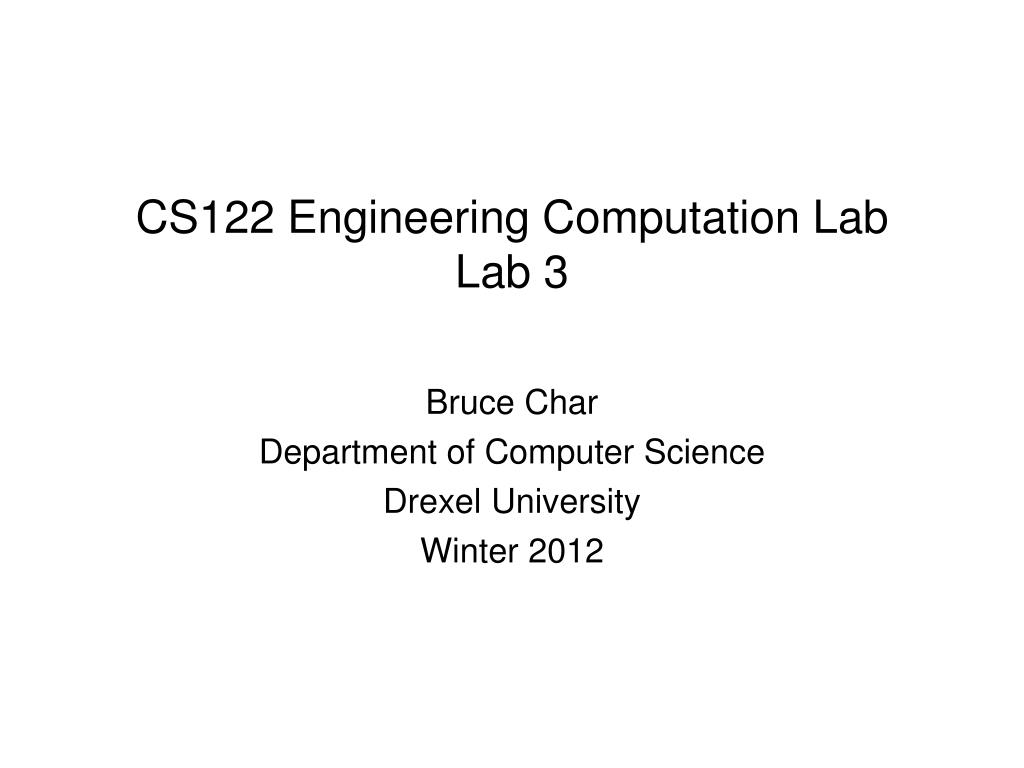 CS122 Engineering Computation Lab
Lab 3

Bruce Char
Department of Computer Science
Drexel University
Winter 2012